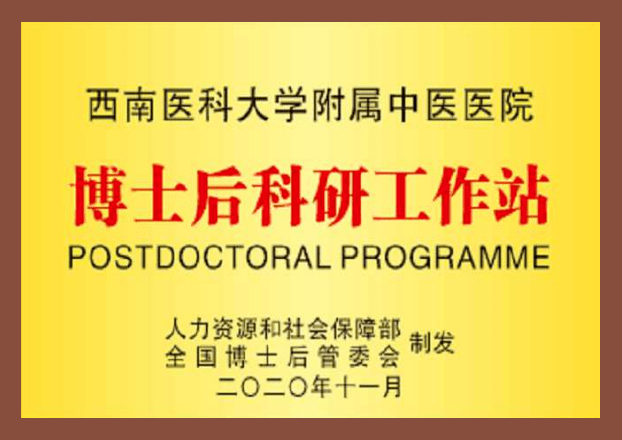 西南医科大学附属中医医院

博士后科研工作站

POSTDOCTORAL PROGRAMME

人力资源和社会保障部
全国博士后管委会 制发
二〇二〇年十一月